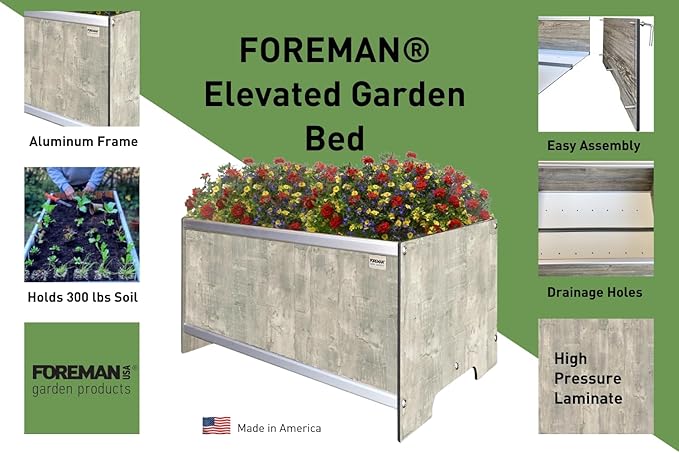 FOREMAN®
Elevated Garden Bed

Aluminum Frame

Holds 300 lbs Soil

FOREMAN USA®
garden products

FOREMAN

Made in America

Easy Assembly

Drainage Holes

High Pressure Laminate